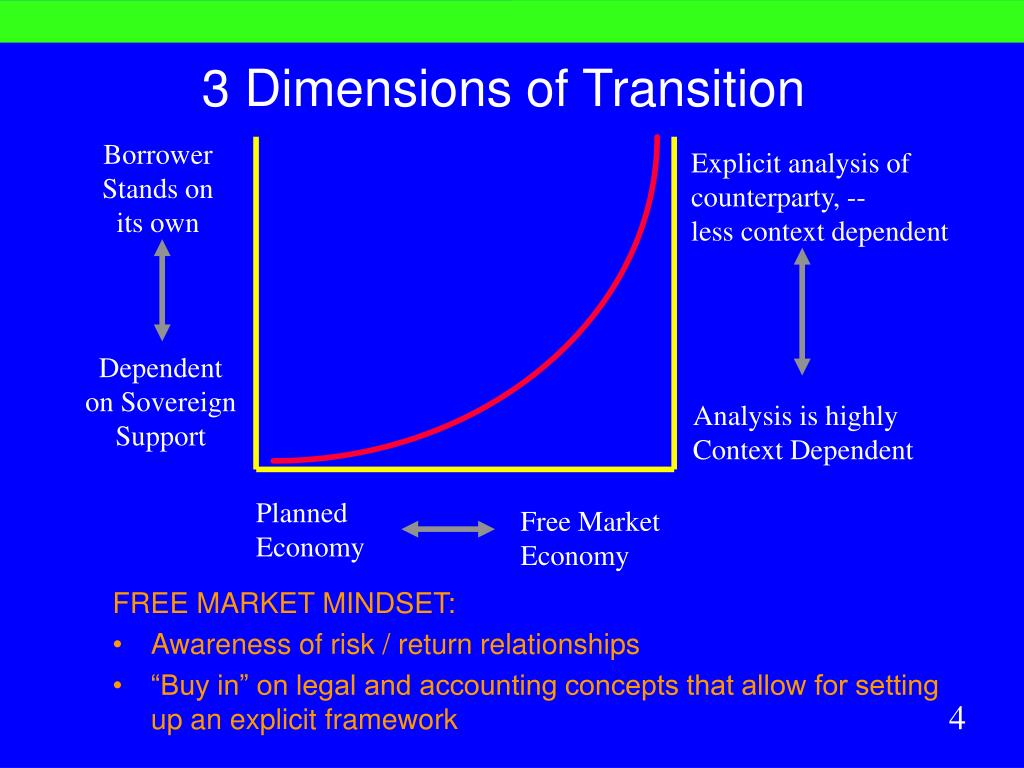 3 Dimensions of Transition

Borrower Stands on its own

Dependent on Sovereign Support

Explicit analysis of counterparty, -- less context dependent

Analysis is highly Context Dependent

Planned Economy

Free Market Economy

FREE MARKET MINDSET:

• Awareness of risk / return relationships

• “Buy in” on legal and accounting concepts that allow for setting up an explicit framework

4